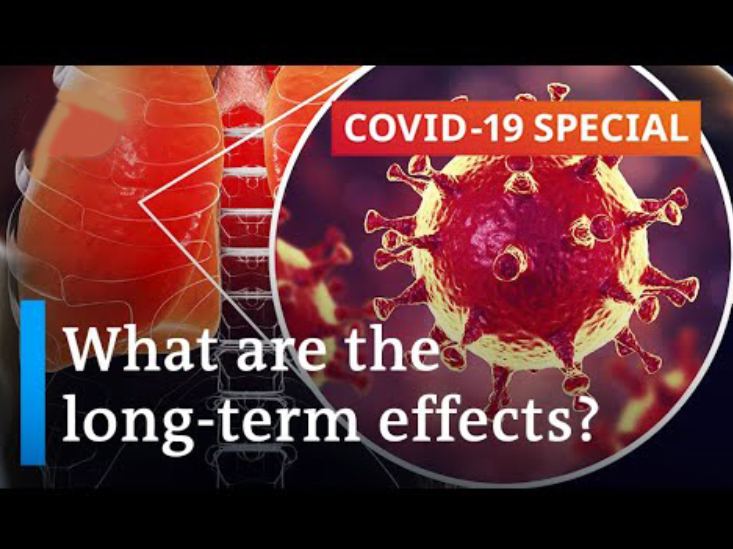 COVID-19 SPECIAL

What are the long-term effects?